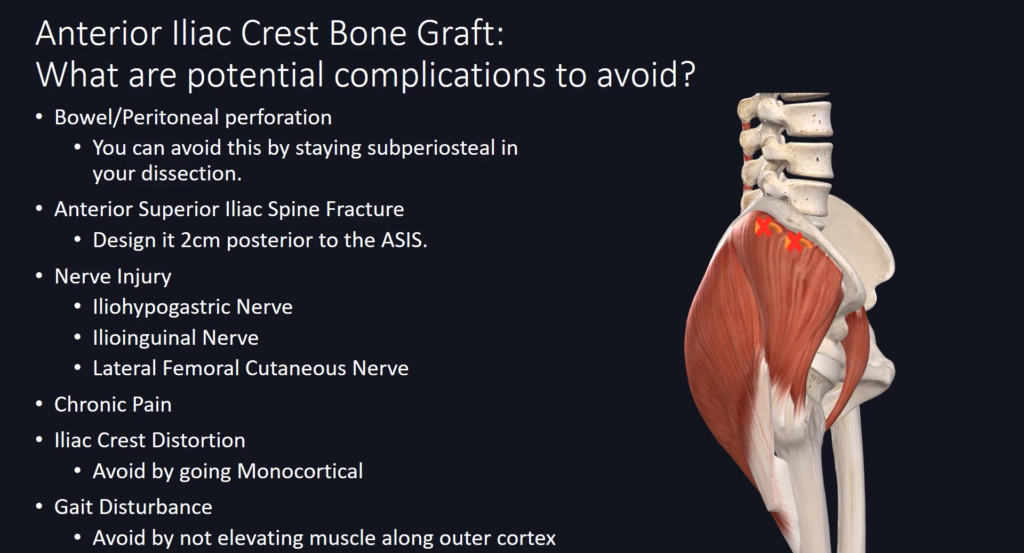 Anterior Iliac Crest Bone Graft:
What are potential complications to avoid?

• Bowel/Peritoneal perforation
  • You can avoid this by staying subperiosteal in your dissection.
• Anterior Superior Iliac Spine Fracture
  • Design it 2cm posterior to the ASIS.
• Nerve Injury
  • Iliohypogastric Nerve
  • Ilioinguinal Nerve
  • Lateral Femoral Cutaneous Nerve
• Chronic Pain
• Iliac Crest Distortion
  • Avoid by going Monocortical
• Gait Disturbance
  • Avoid by not elevating muscle along outer cortex